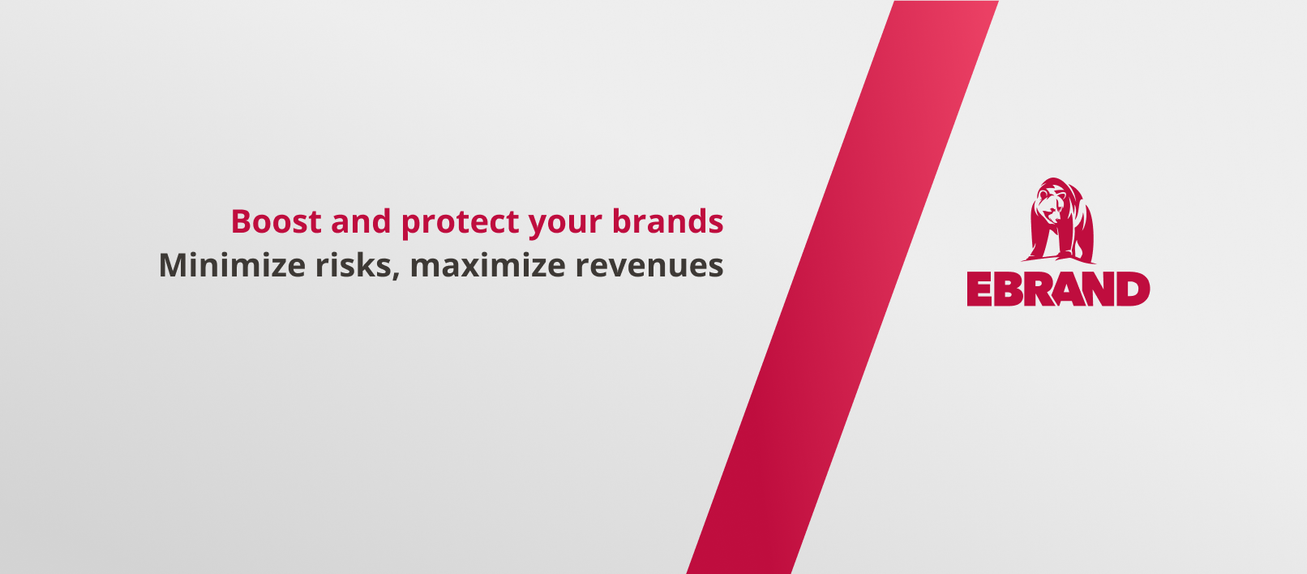 Boost and protect your brands
Minimize risks, maximize revenues

EBRAND